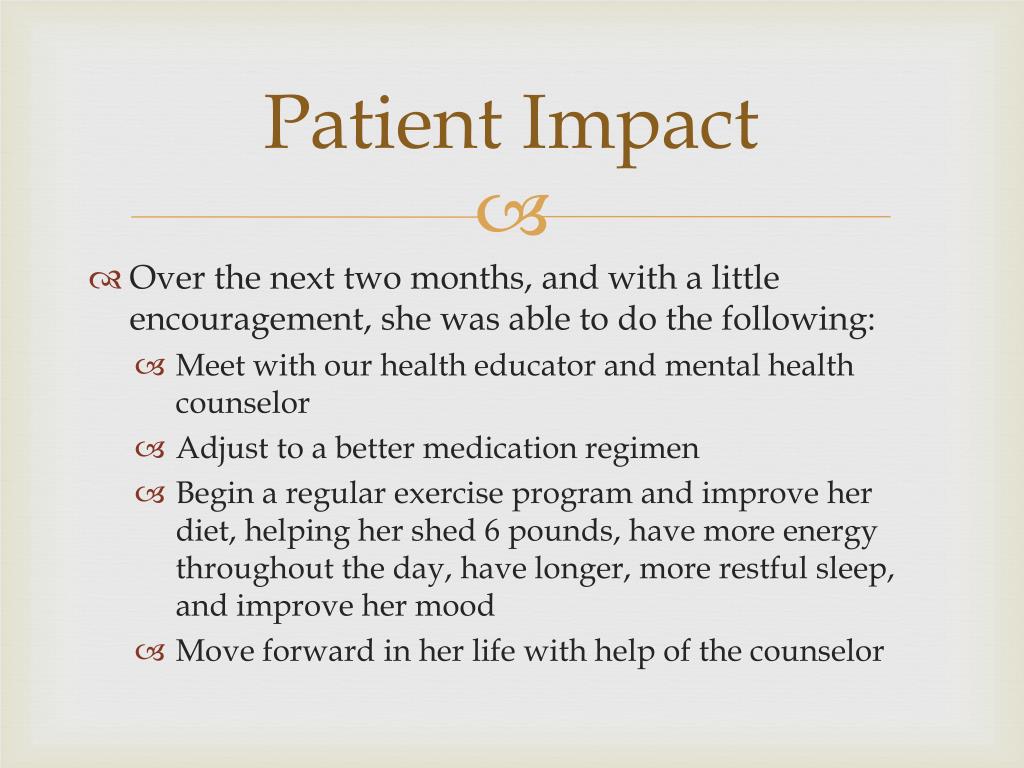 Patient Impact

Over the next two months, and with a little encouragement, she was able to do the following:

Meet with our health educator and mental health counselor

Adjust to a better medication regimen

Begin a regular exercise program and improve her diet, helping her shed 6 pounds, have more energy throughout the day, have longer, more restful sleep, and improve her mood

Move forward in her life with help of the counselor